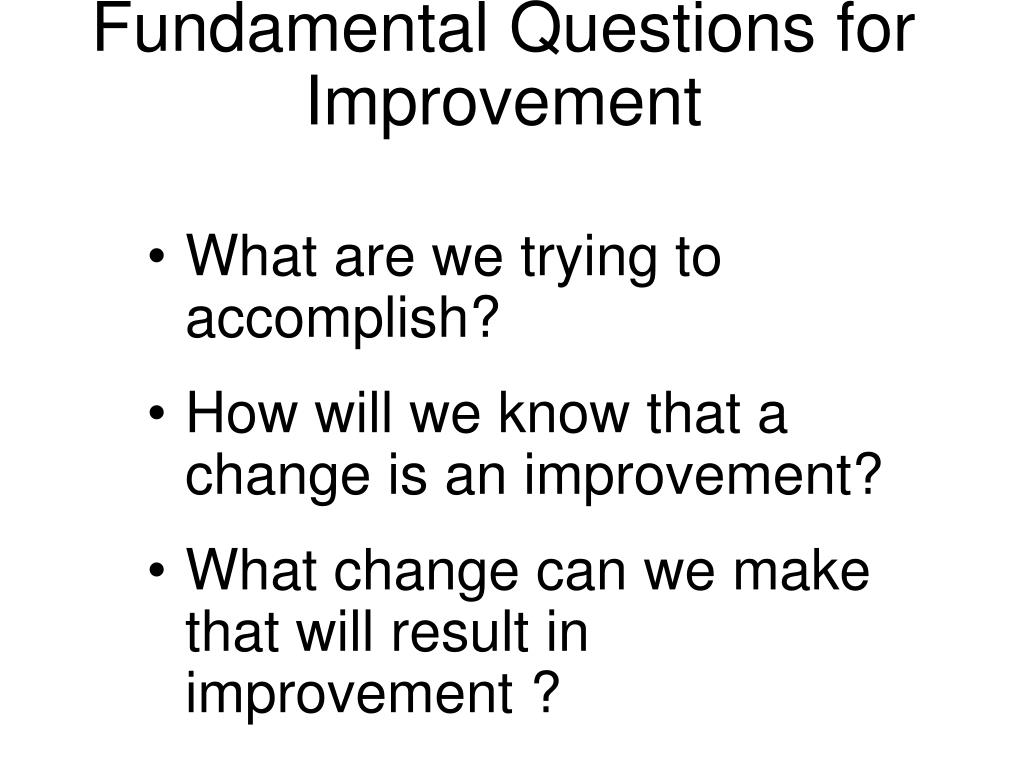 Fundamental Questions for Improvement

• What are we trying to accomplish?
• How will we know that a change is an improvement?
• What change can we make that will result in improvement ?